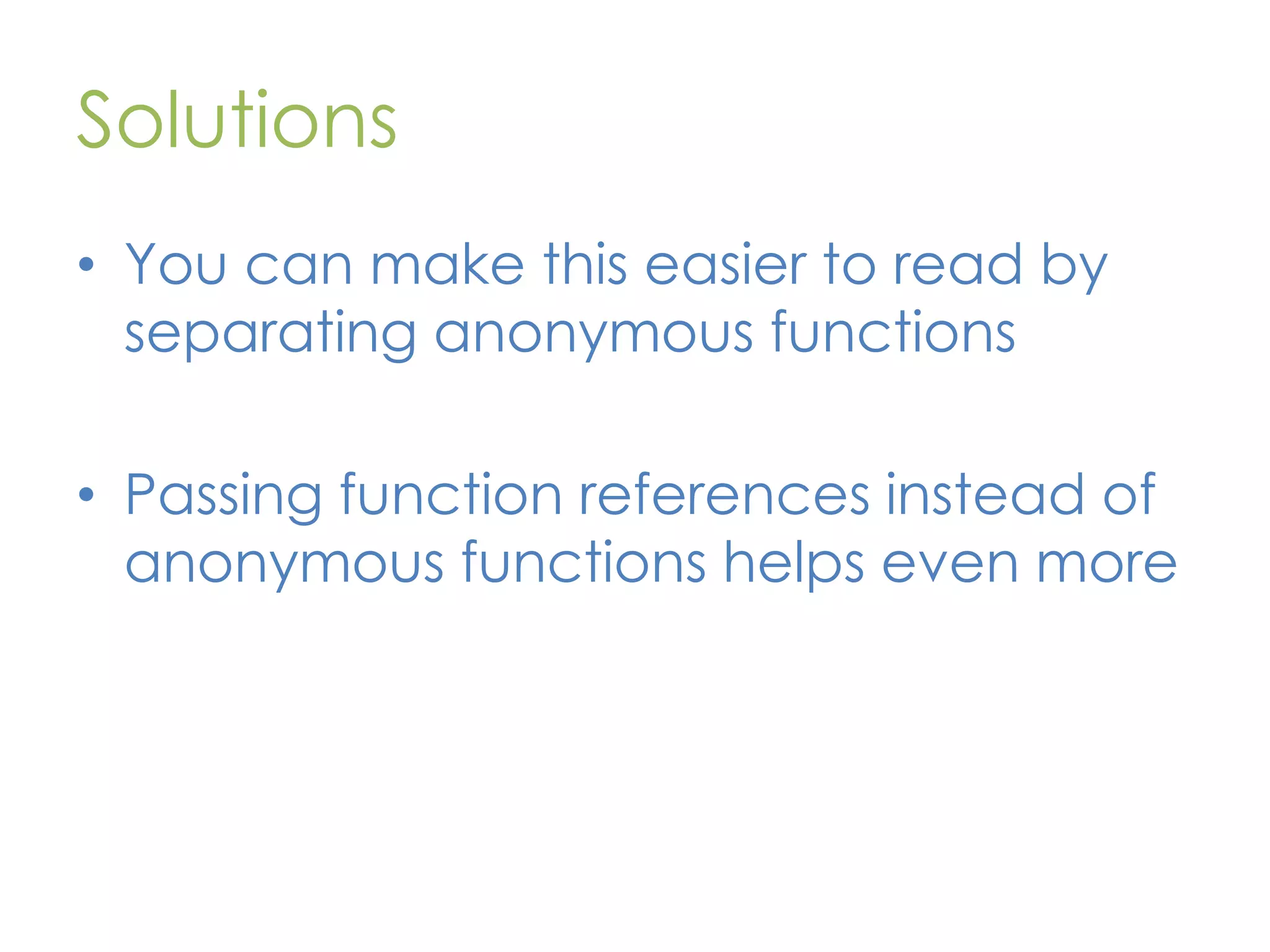 Solutions

• You can make this easier to read by separating anonymous functions

• Passing function references instead of anonymous functions helps even more